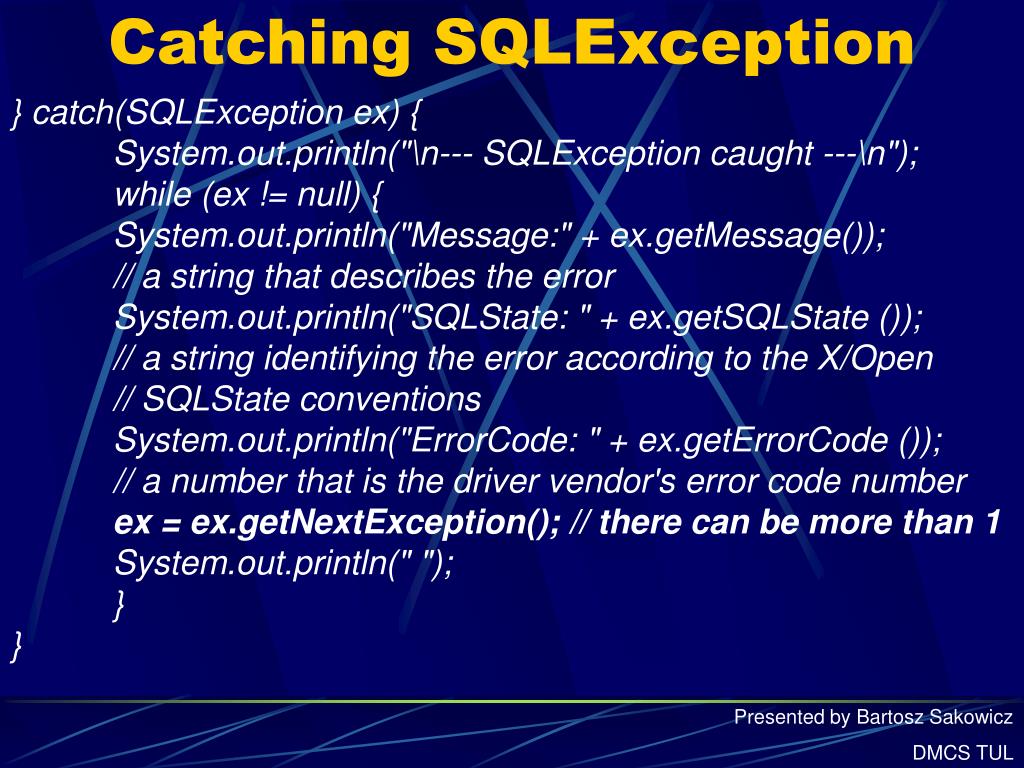 Catching SQLException

} catch(SQLException ex) {
System.out.println("\n--- SQLException caught ---\n");
while (ex != null) {
System.out.println("Message:" + ex.getMessage());
// a string that describes the error
System.out.println("SQLState: " + ex.getSQLState ());
// a string identifying the error according to the X/Open
// SQLState conventions
System.out.println("ErrorCode: " + ex.getErrorCode ());
// a number that is the driver vendor's error code number
ex = ex.getNextException(); // there can be more than 1
System.out.println(" ");
}
}

Presented by Bartosz Sakowicz
DMCS TUL